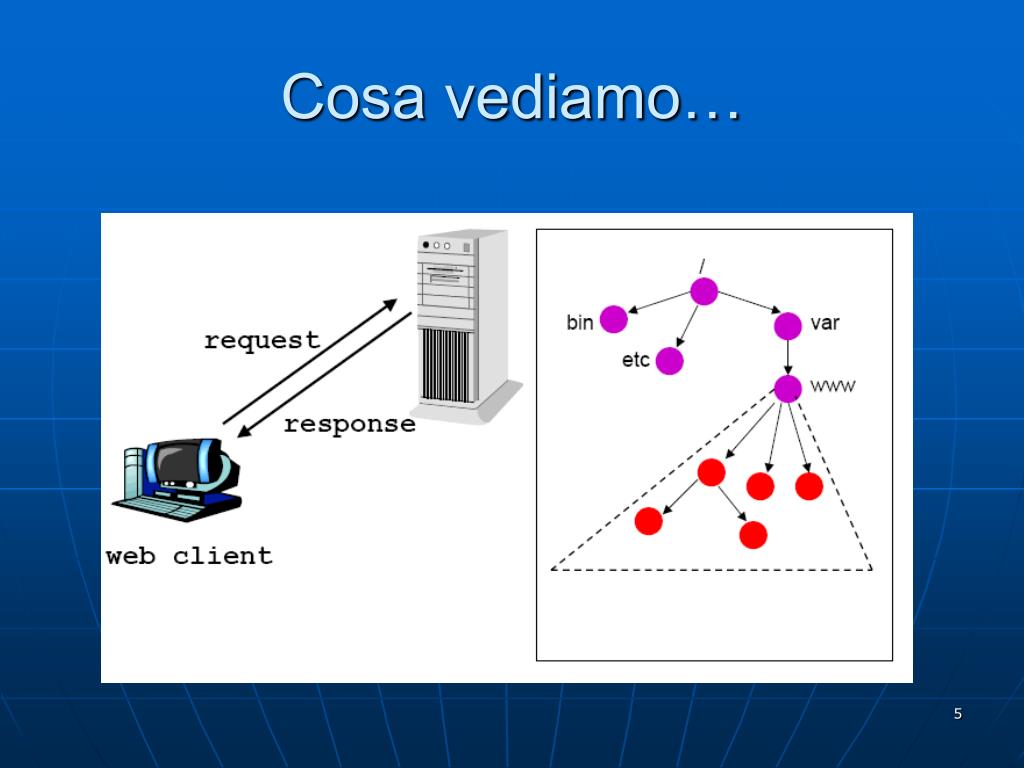 Cosa vediamo…

request

response

web client

/

bin

var

etc

www

5